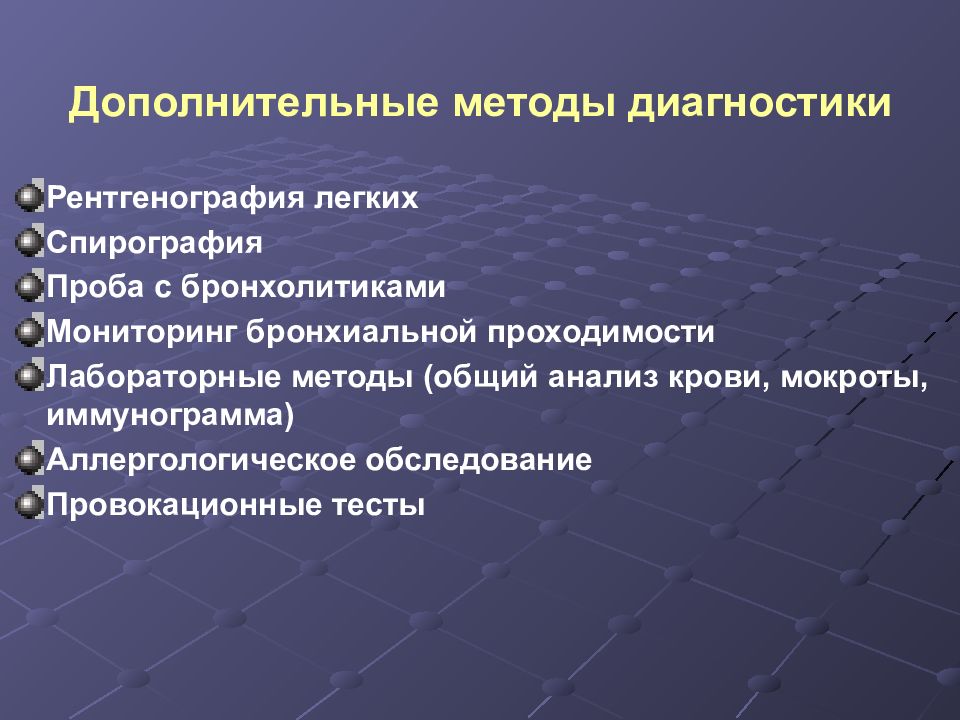 Дополнительные методы диагностики

Рентгенография легких
Спирография
Проба с бронхолитиками
Мониторинг бронхиальной проходимости
Лабораторные методы (общий анализ крови, мокроты, иммунограмма)
Аллергологическое обследование
Провокационные тесты